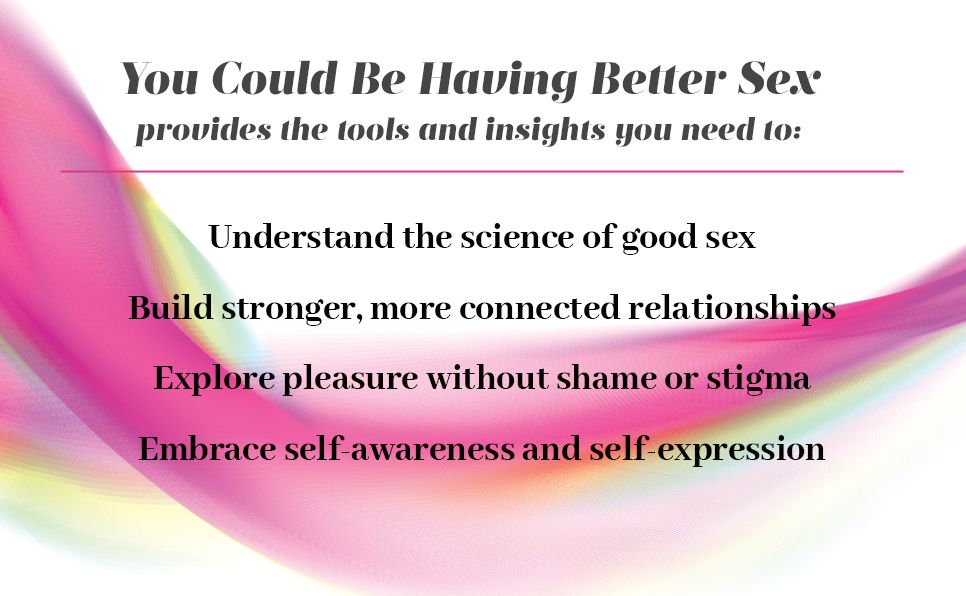 You Could Be Having Better Sex
provides the tools and insights you need to:

Understand the science of good sex

Build stronger, more connected relationships

Explore pleasure without shame or stigma

Embrace self-awareness and self-expression